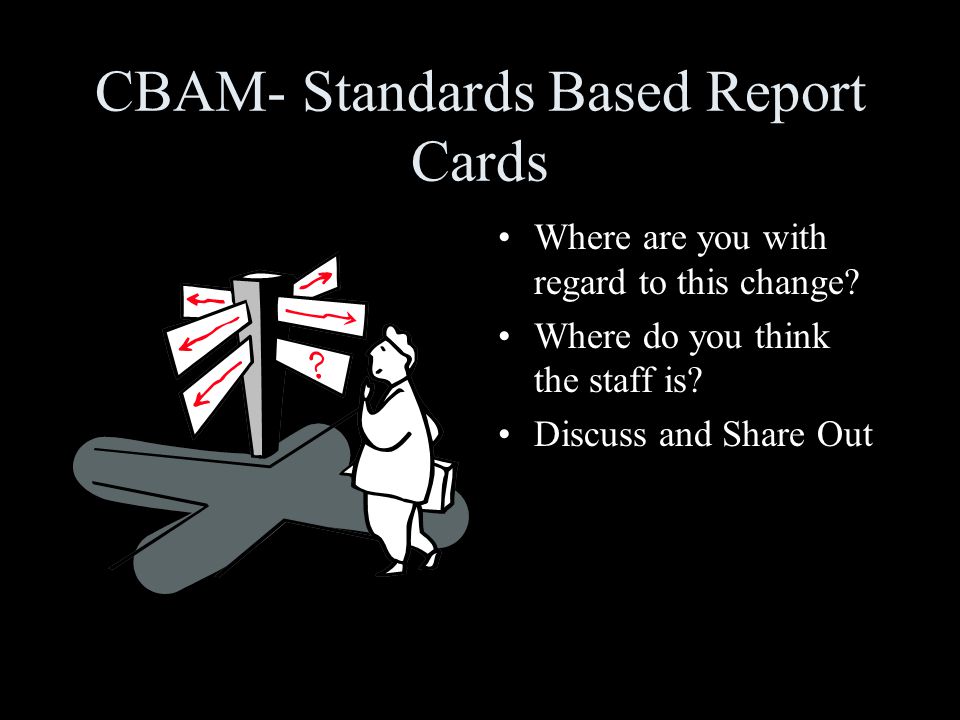 CBAM- Standards Based Report Cards

?

• Where are you with regard to this change?
• Where do you think the staff is?
• Discuss and Share Out